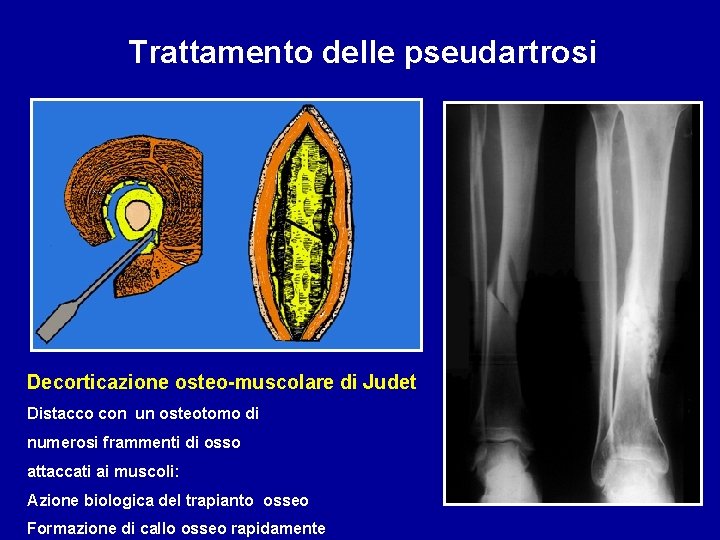 Trattamento delle pseudartrosi

Decorticazione osteo-muscolare di Judet

Distacco con un osteotomo di numerosi frammenti di osso attaccati ai muscoli:

Azione biologica del trapianto osseo

Formazione di callo osseo rapidamente